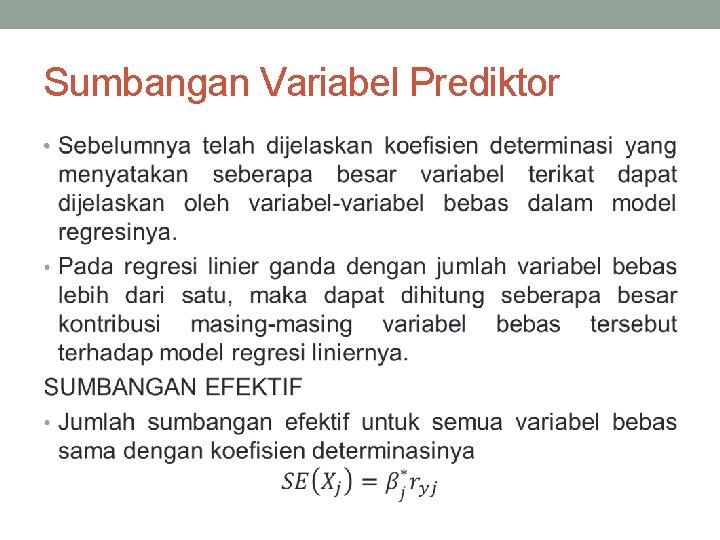 Sumbangan Variabel Prediktor

• Sebelumnya telah dijelaskan koefisien determinasi yang menyatakan seberapa besar variabel terikat dapat dijelaskan oleh variabel-variabel bebas dalam model regresinya.

• Pada regresi linier ganda dengan jumlah variabel bebas lebih dari satu, maka dapat dihitung seberapa besar kontribusi masing-masing variabel bebas tersebut terhadap model regresi liniernya.

SUMBANGAN EFEKTIF

• Jumlah sumbangan efektif untuk semua variabel bebas sama dengan koefisien determinasinya

$SE(X_j) = \beta_j^* r_{yj}$